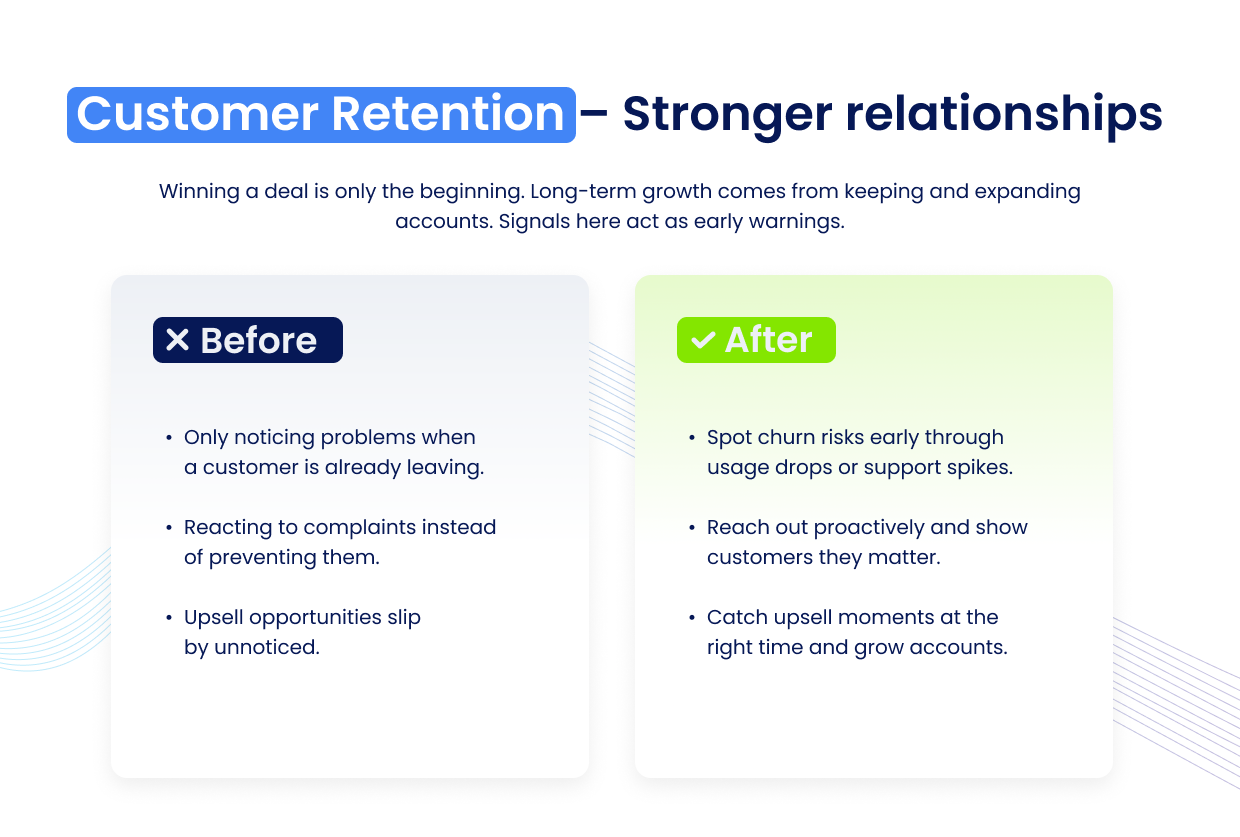 Customer Retention – Stronger relationships

Winning a deal is only the beginning. Long-term growth comes from keeping and expanding accounts. Signals here act as early warnings.

✕ Before

• Only noticing problems when a customer is already leaving.

• Reacting to complaints instead of preventing them.

• Upsell opportunities slip by unnoticed.

✓ After

• Spot churn risks early through usage drops or support spikes.

• Reach out proactively and show customers they matter.

• Catch upsell moments at the right time and grow accounts.